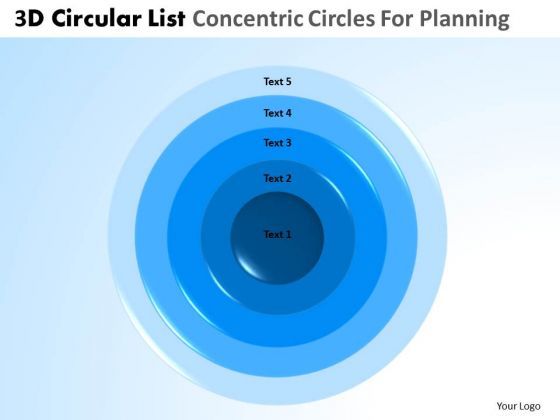 3D Circular List Concentric Circles For Planning

Text 5

Text 4

Text 3

Text 2

Text 1

Your Logo